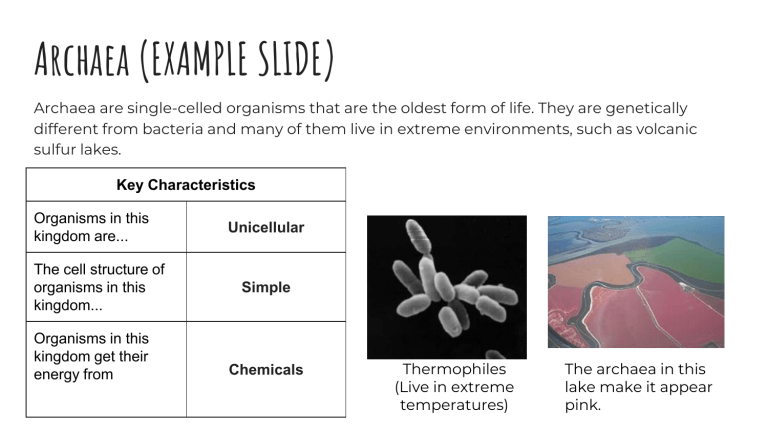 ARCHAEA (EXAMPLE SLIDE)

Archaea are single-celled organisms that are the oldest form of life. They are genetically different from bacteria and many of them live in extreme environments, such as volcanic sulfur lakes.

| Key Characteristics | |
|---|---|
| Organisms in this kingdom are... | Unicellular |
| The cell structure of organisms in this kingdom... | Simple |
| Organisms in this kingdom get their energy from | Chemicals |

Thermophiles (Live in extreme temperatures)

The archaea in this lake make it appear pink.